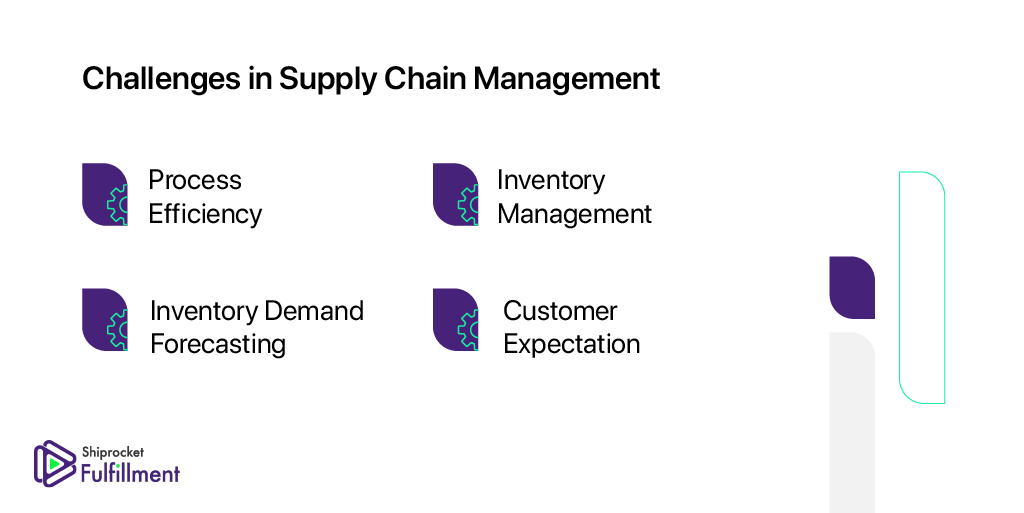 Challenges in Supply Chain Management

Process Efficiency

Inventory Management

Inventory Demand Forecasting

Customer Expectation

Shiprocket Fulfillment